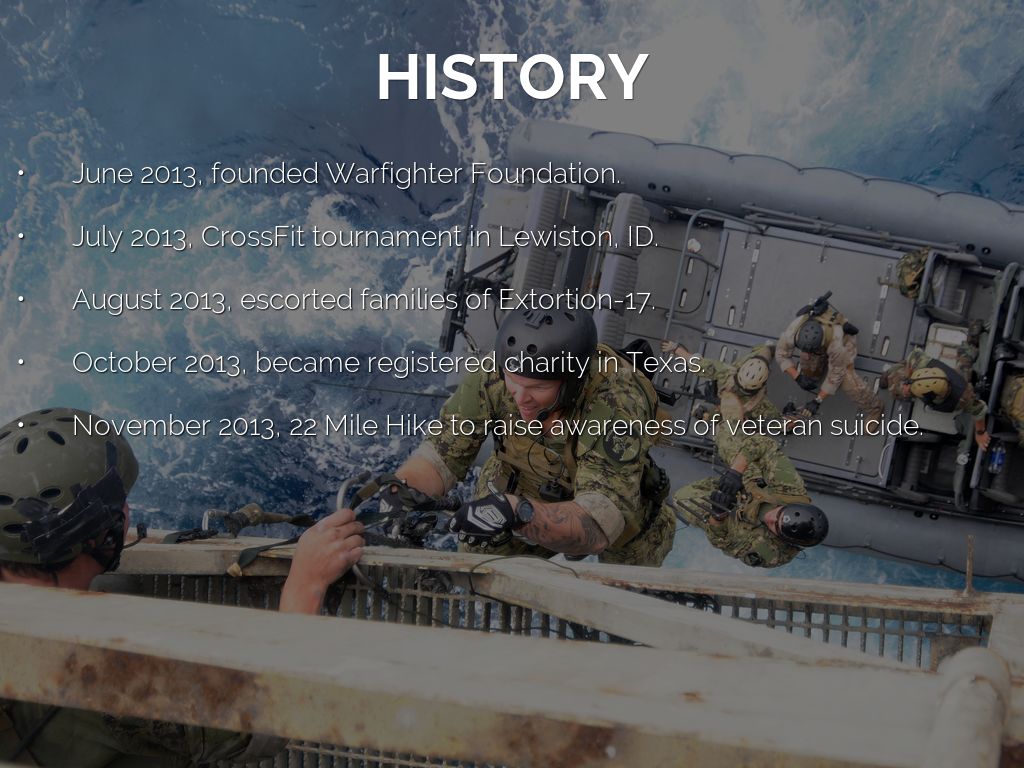 HISTORY

• June 2013, founded Warfighter Foundation.

• July 2013, CrossFit tournament in Lewiston, ID.

• August 2013, escorted families of Extortion-17.

• October 2013, became registered charity in Texas.

• November 2013, 22 Mile Hike to raise awareness of veteran suicide.